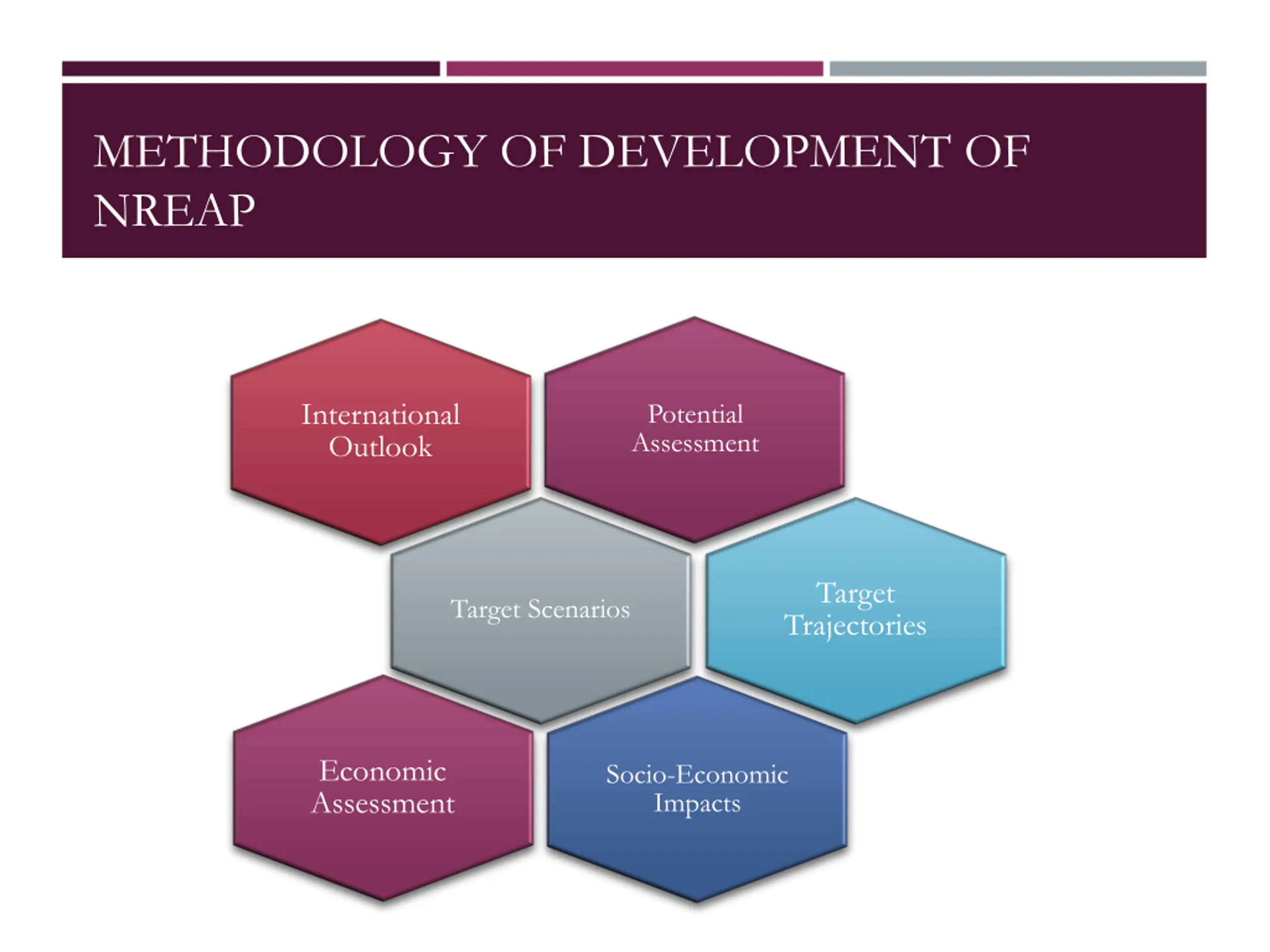 METHODOLOGY OF DEVELOPMENT OF NREAP

International Outlook

Potential Assessment

Target Scenarios

Target Trajectories

Economic Assessment

Socio-Economic Impacts